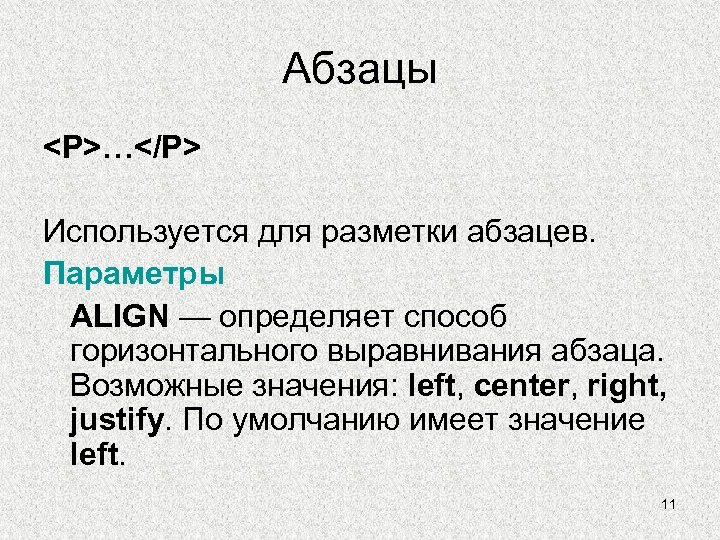 Абзацы

<P>…</P>

Используется для разметки абзацев.

Параметры

ALIGN — определяет способ горизонтального выравнивания абзаца. Возможные значения: left, center, right, justify. По умолчанию имеет значение left.

11